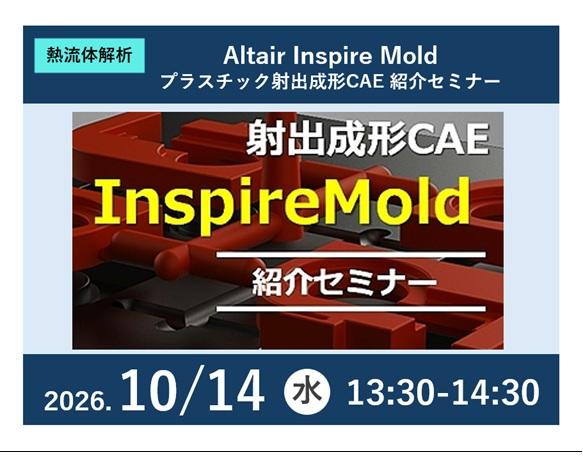 熱流体解析

Altair Inspire Mold
プラスチック射出成形CAE 紹介セミナー

射出成形CAE

InspireMold

紹介セミナー

2026. 10/14 水 13:30-14:30